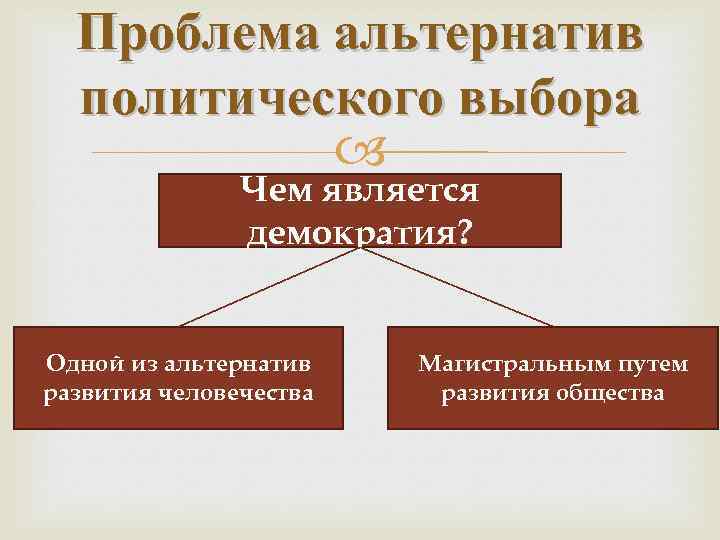 Проблема альтернатив политического выбора

Чем является демократия?

Одной из альтернатив развития человечества

Магистральным путем развития общества